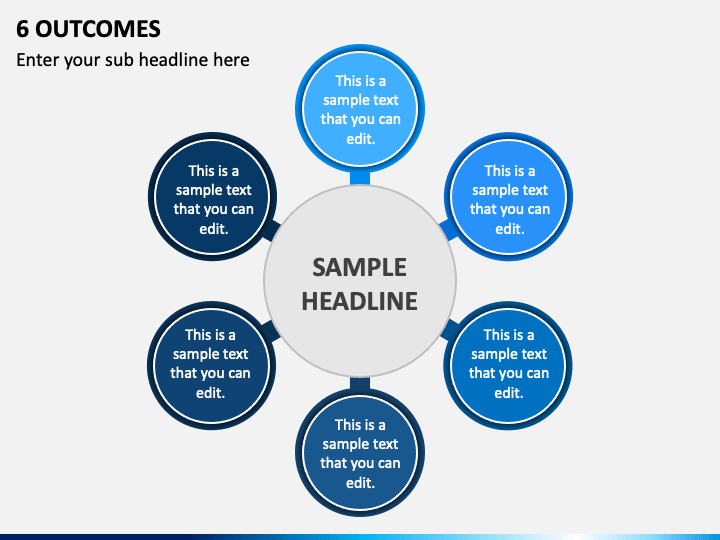 6 OUTCOMES

Enter your sub headline here

This is a sample text that you can edit.

This is a sample text that you can edit.

This is a sample text that you can edit.

SAMPLE HEADLINE

This is a sample text that you can edit.

This is a sample text that you can edit.

This is a sample text that you can edit.